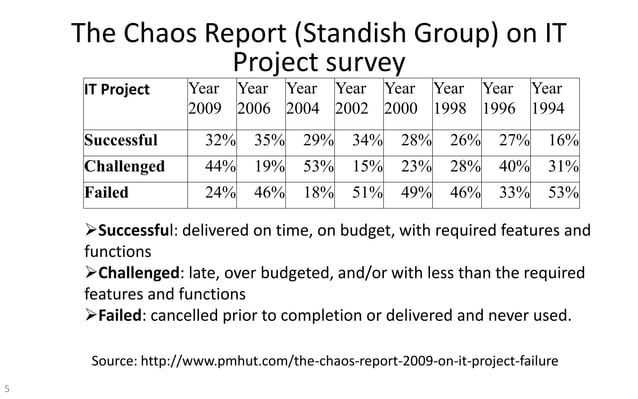 The Chaos Report (Standish Group) on IT Project survey

| IT Project | Year 2009 | Year 2006 | Year 2004 | Year 2002 | Year 2000 | Year 1998 | Year 1996 | Year 1994 |
|---|---|---|---|---|---|---|---|---|
| Successful | 32% | 35% | 29% | 34% | 28% | 26% | 27% | 16% |
| Challenged | 44% | 19% | 53% | 15% | 23% | 28% | 40% | 31% |
| Failed | 24% | 46% | 18% | 51% | 49% | 46% | 33% | 53% |

➢Successful: delivered on time, on budget, with required features and functions
➢Challenged: late, over budgeted, and/or with less than the required features and functions
➢Failed: cancelled prior to completion or delivered and never used.

Source: http://www.pmhut.com/the-chaos-report-2009-on-it-project-failure

5